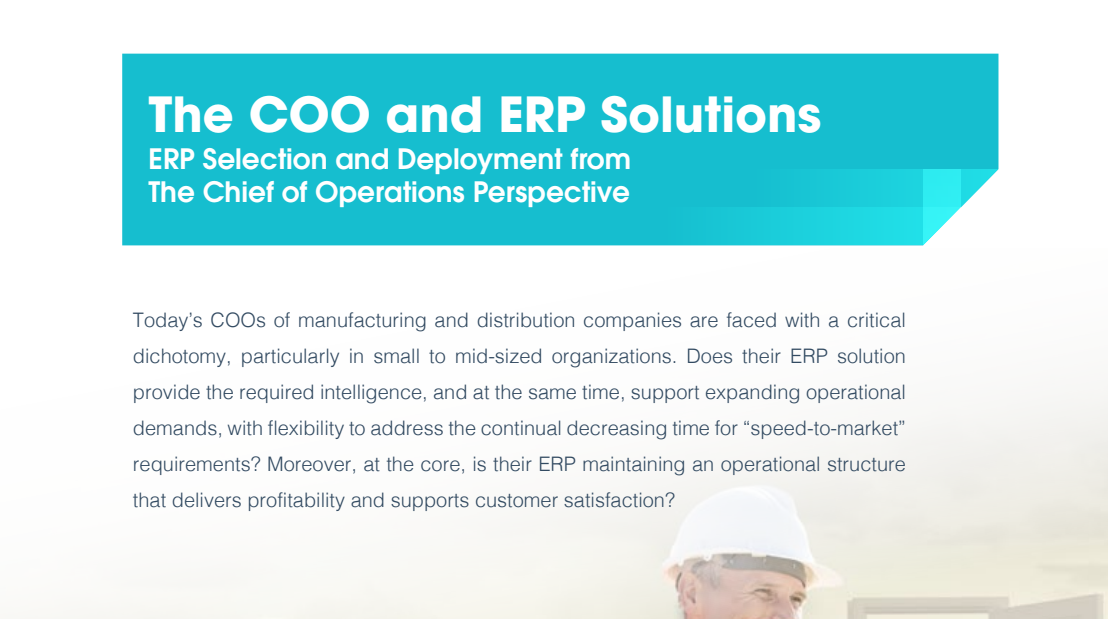 The COO and ERP Solutions
ERP Selection and Deployment from The Chief of Operations Perspective

Today's COOs of manufacturing and distribution companies are faced with a critical dichotomy, particularly in small to mid-sized organizations. Does their ERP solution provide the required intelligence, and at the same time, support expanding operational demands, with flexibility to address the continual decreasing time for "speed-to-market" requirements? Moreover, at the core, is their ERP maintaining an operational structure that delivers profitability and supports customer satisfaction?